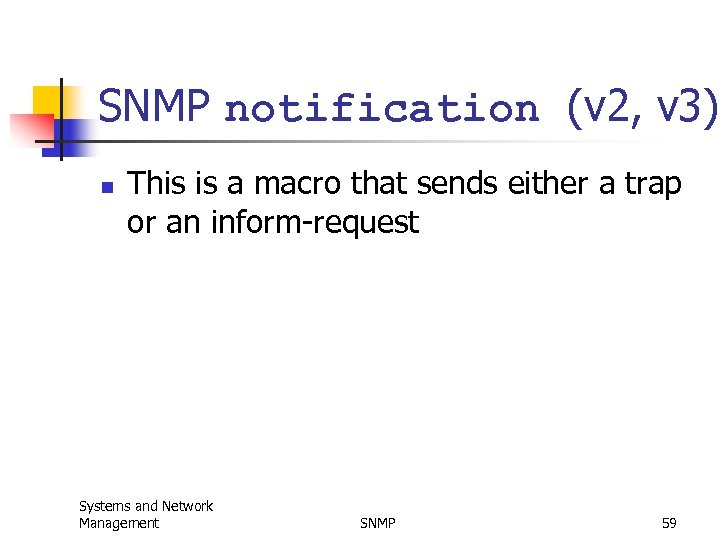 SNMP notification (v2, v3)

This is a macro that sends either a trap or an inform-request

Systems and Network Management

SNMP

59